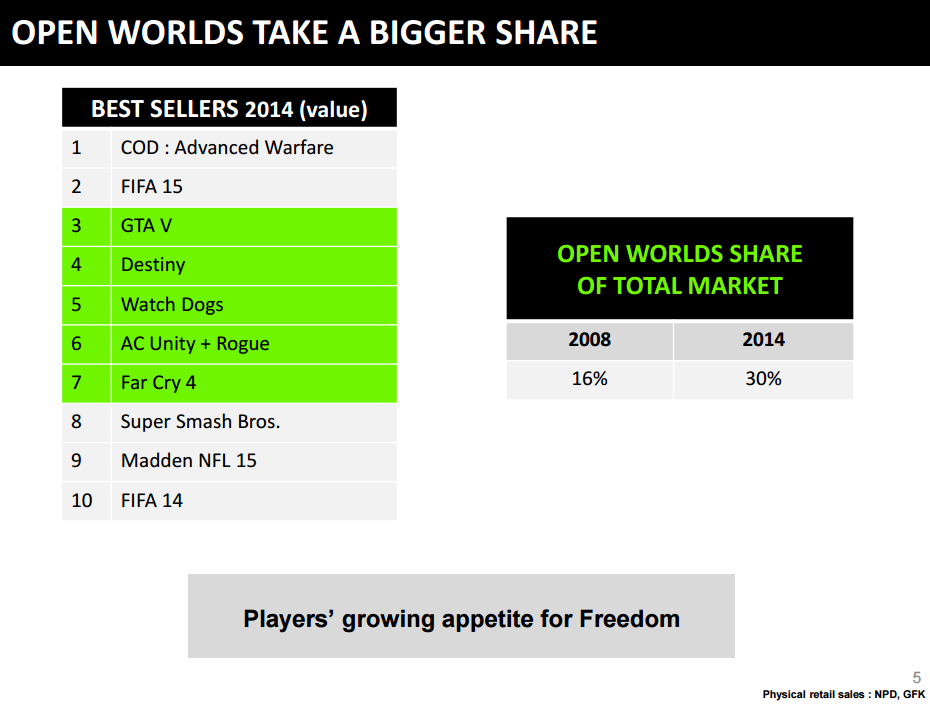 OPEN WORLDS TAKE A BIGGER SHARE

| BEST SELLERS 2014 (value) | |
|---|---|
| 1 | COD : Advanced Warfare |
| 2 | FIFA 15 |
| 3 | GTA V |
| 4 | Destiny |
| 5 | Watch Dogs |
| 6 | AC Unity + Rogue |
| 7 | Far Cry 4 |
| 8 | Super Smash Bros. |
| 9 | Madden NFL 15 |
| 10 | FIFA 14 |

OPEN WORLDS SHARE OF TOTAL MARKET

| 2008 | 2014 |
|---|---|
| 16% | 30% |

Players’ growing appetite for Freedom

5

Physical retail sales : NPD, GFK